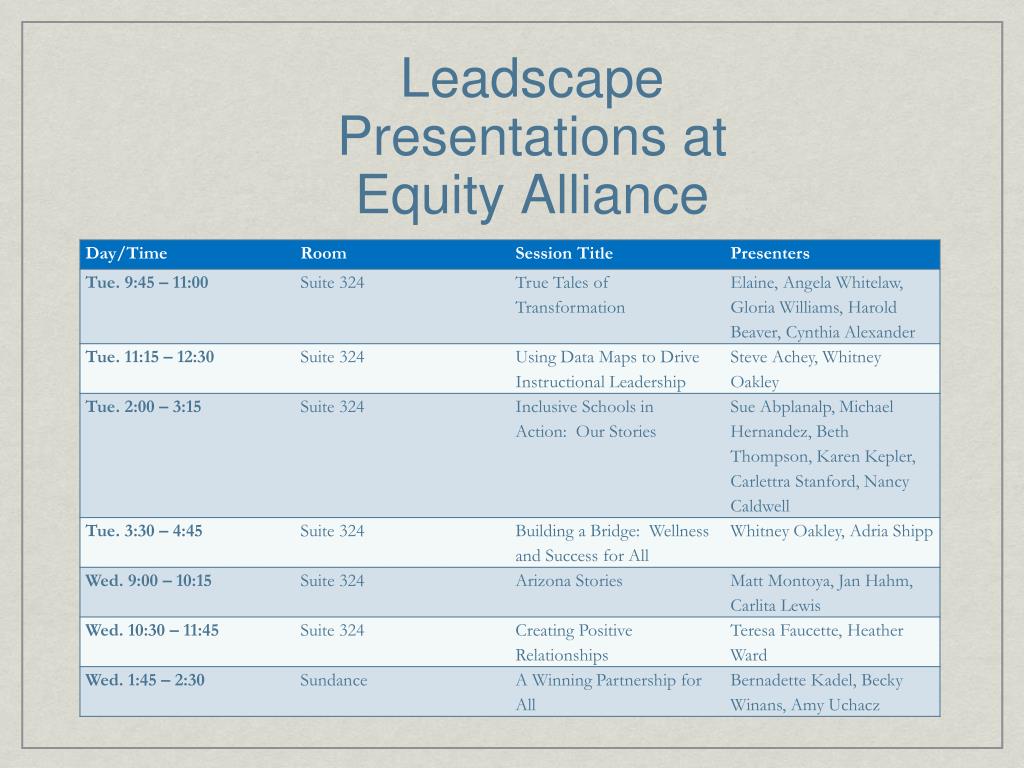 Leadscape Presentations at Equity Alliance

| Day/Time | Room | Session Title | Presenters |
|---|---|---|---|
| Tue. 9:45 – 11:00 | Suite 324 | True Tales of Transformation | Elaine, Angela Whitelaw, Gloria Williams, Harold Beaver, Cynthia Alexander |
| Tue. 11:15 – 12:30 | Suite 324 | Using Data Maps to Drive Instructional Leadership | Steve Achey, Whitney Oakley |
| Tue. 2:00 – 3:15 | Suite 324 | Inclusive Schools in Action: Our Stories | Sue Abplanalp, Michael Hernandez, Beth Thompson, Karen Kepler, Carlettra Stanford, Nancy Caldwell |
| Tue. 3:30 – 4:45 | Suite 324 | Building a Bridge: Wellness and Success for All | Whitney Oakley, Adria Shipp |
| Wed. 9:00 – 10:15 | Suite 324 | Arizona Stories | Matt Montoya, Jan Hahm, Carlita Lewis |
| Wed. 10:30 – 11:45 | Suite 324 | Creating Positive Relationships | Teresa Faucette, Heather Ward |
| Wed. 1:45 – 2:30 | Sundance | A Winning Partnership for All | Bernadette Kadel, Becky Winans, Amy Uchacz |